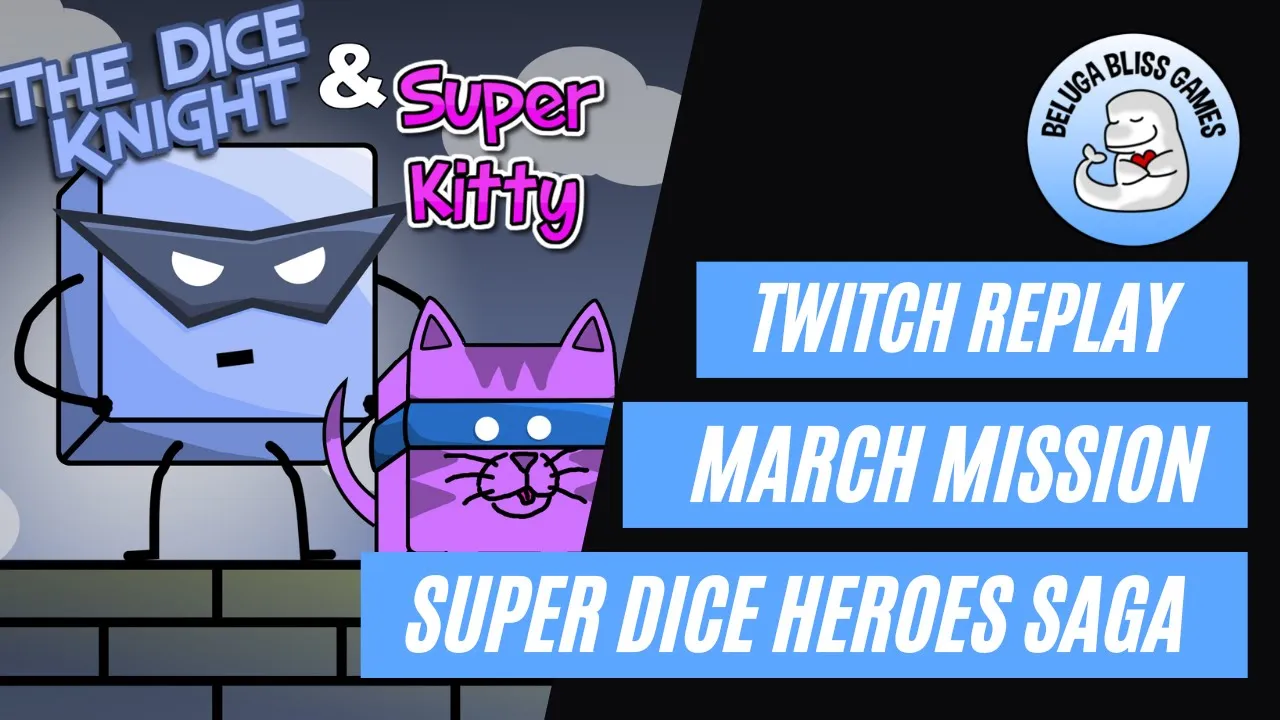 THE DICE KNIGHT & Super Kitty

BELUGA BLISS GAMES

TWITCH REPLAY

MARCH MISSION

SUPER DICE HEROES SAGA